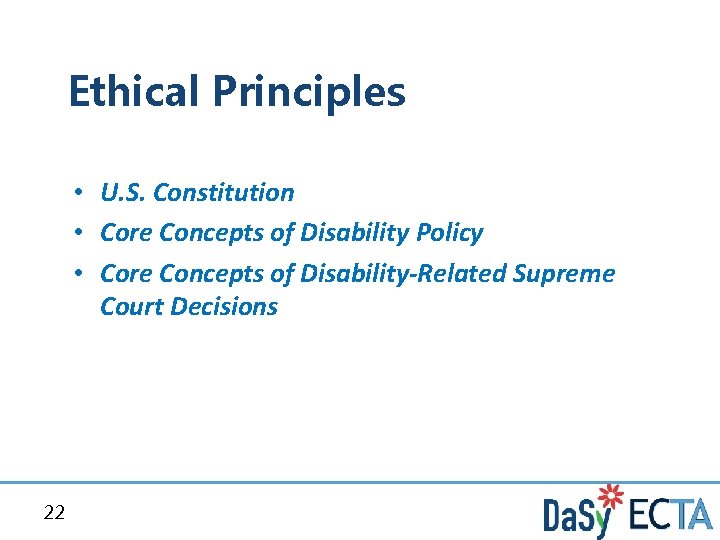 Ethical Principles

• U.S. Constitution
• Core Concepts of Disability Policy
• Core Concepts of Disability-Related Supreme Court Decisions

22

DaSy ECTA